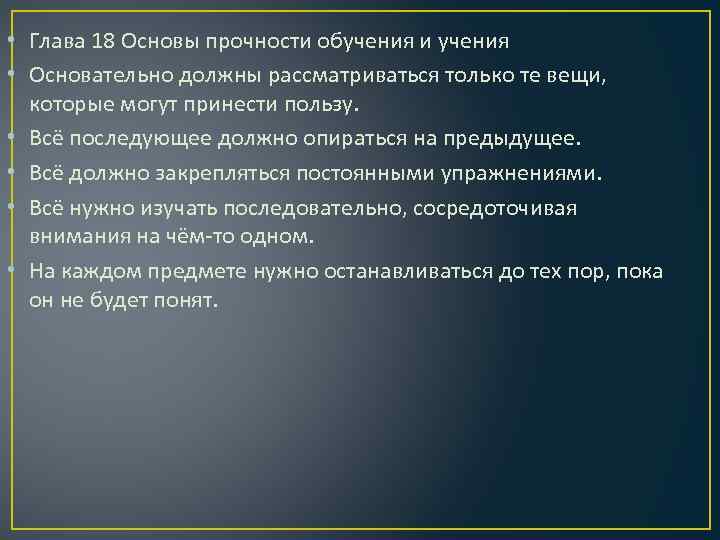 • Глава 18 Основы прочности обучения и учения
• Основательно должны рассматриваться только те вещи, которые могут принести пользу.
• Всё последующее должно опираться на предыдущее.
• Всё должно закрепляться постоянными упражнениями.
• Всё нужно изучать последовательно, сосредоточивая внимания на чём-то одном.
• На каждом предмете нужно останавливаться до тех пор, пока он не будет понят.